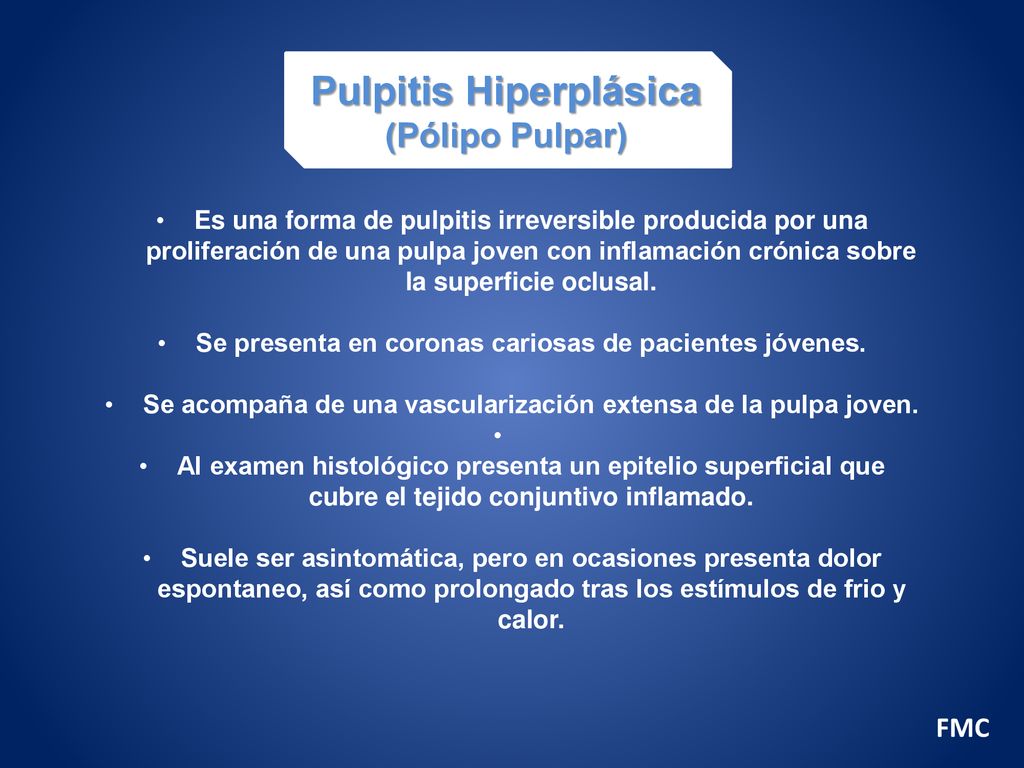 Pulpitis Hiperplásica
(Pólipo Pulpar)

• Es una forma de pulpitis irreversible producida por una proliferación de una pulpa joven con inflamación crónica sobre la superficie oclusal.

• Se presenta en coronas cariosas de pacientes jóvenes.

• Se acompaña de una vascularización extensa de la pulpa joven.
•
• Al examen histológico presenta un epitelio superficial que cubre el tejido conjuntivo inflamado.

• Suele ser asintomática, pero en ocasiones presenta dolor espontaneo, así como prolongado tras los estímulos de frio y calor.

FMC